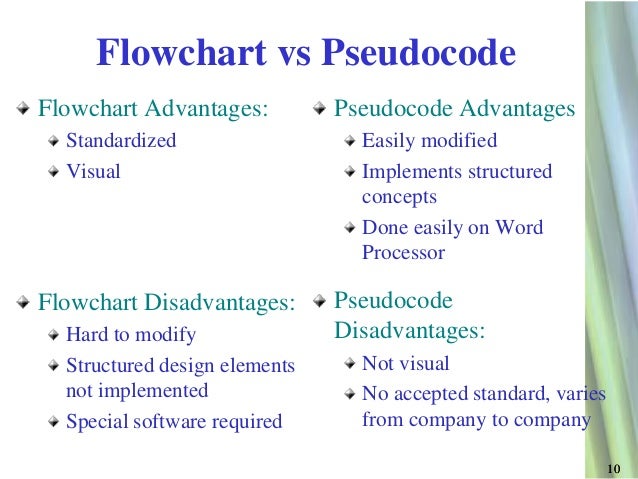 Flowchart vs Pseudocode

Flowchart Advantages:
Standardized
Visual

Flowchart Disadvantages:
Hard to modify
Structured design elements not implemented
Special software required

Pseudocode Advantages
Easily modified
Implements structured concepts
Done easily on Word Processor

Pseudocode Disadvantages:
Not visual
No accepted standard, varies from company to company

10